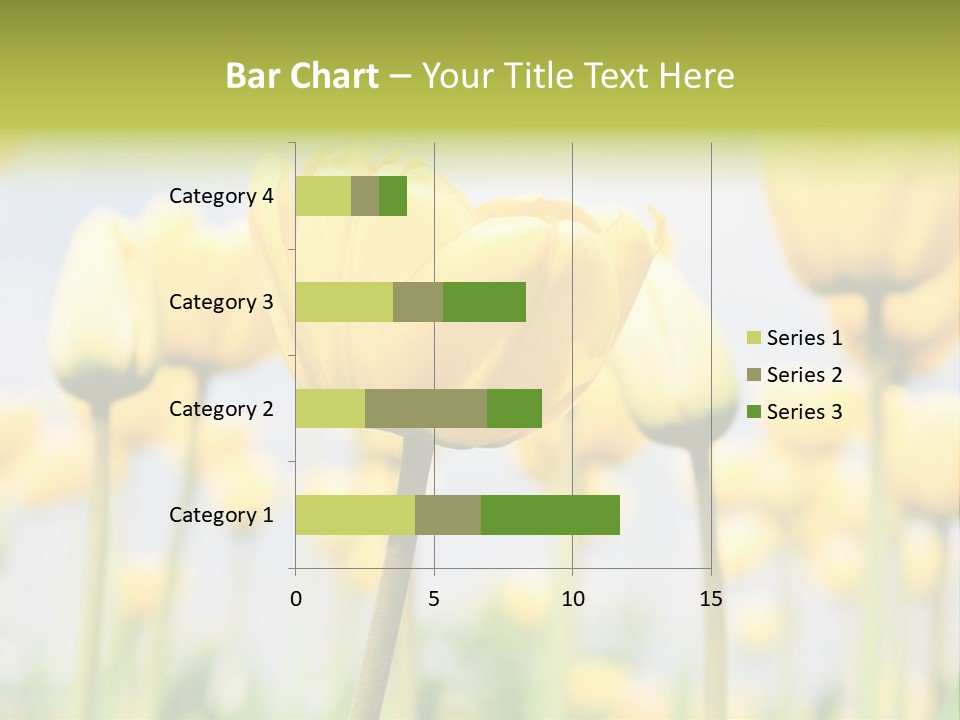 Bar Chart – Your Title Text Here

Category 4
Category 3
Category 2
Category 1

0
5
10
15

Series 1
Series 2
Series 3